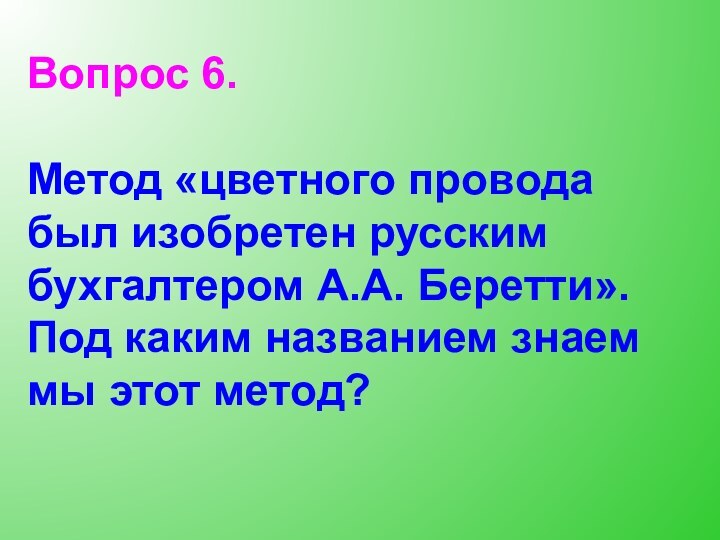 Вопрос 6.

Метод «цветного провода был изобретен русским бухгалтером А.А. Беретти». Под каким названием знаем мы этот метод?